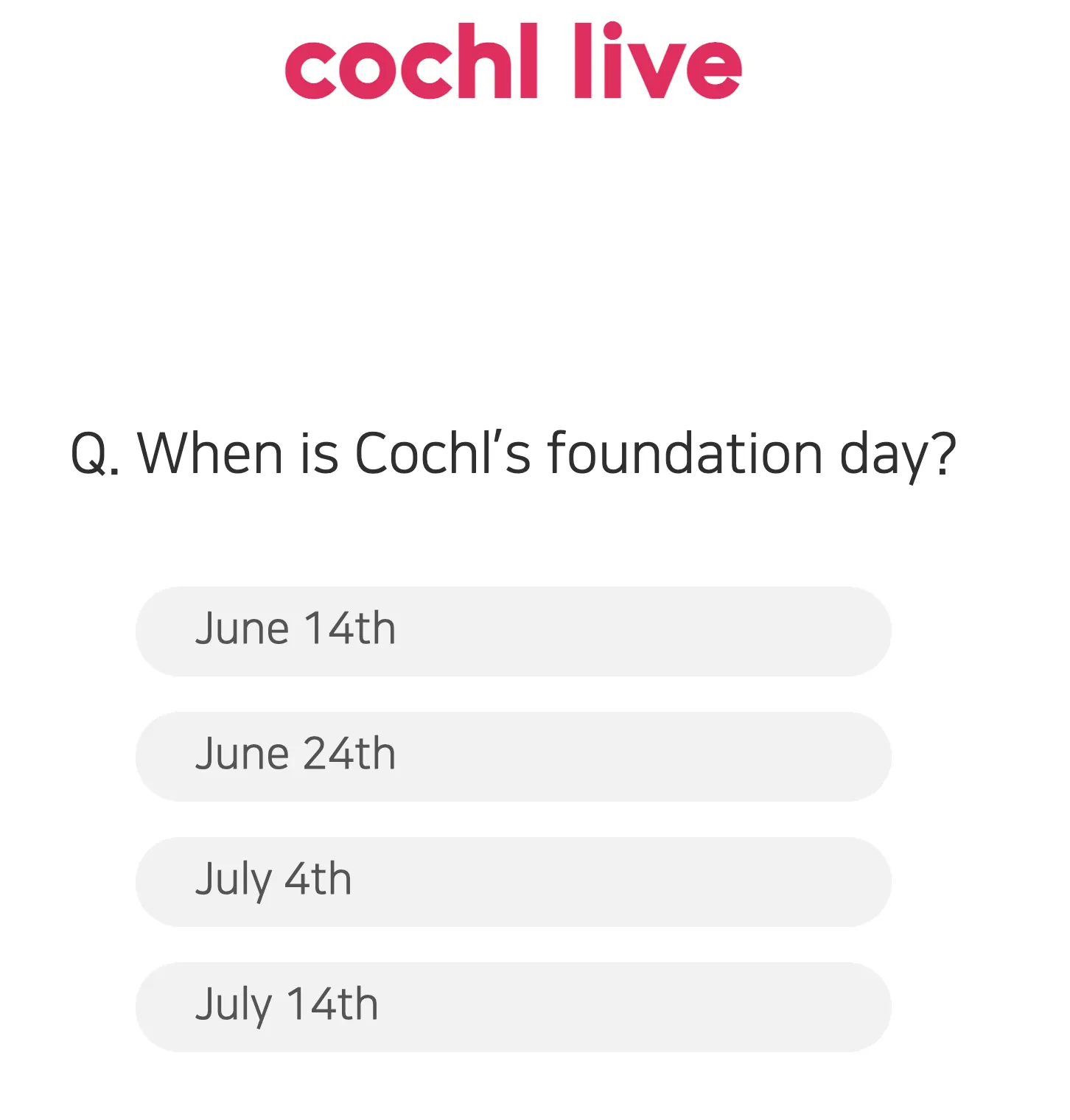 cochl live

Q. When is Cochl’s foundation day?

June 14th

June 24th

July 4th

July 14th